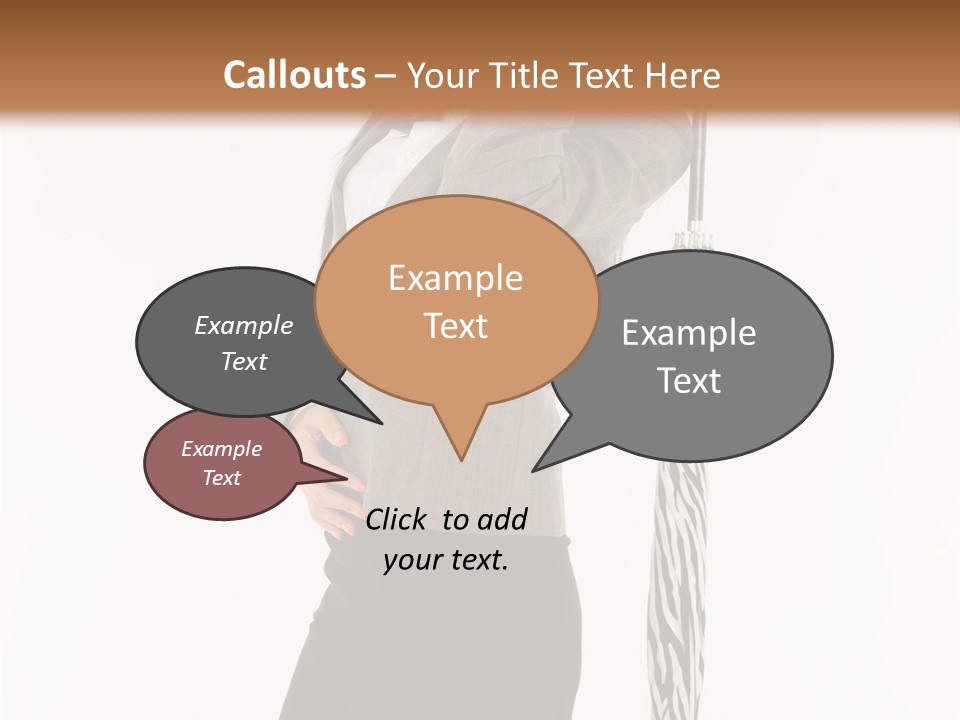 Callouts – Your Title Text Here

Example Text

Example Text

Example Text

Example Text

Click to add your text.